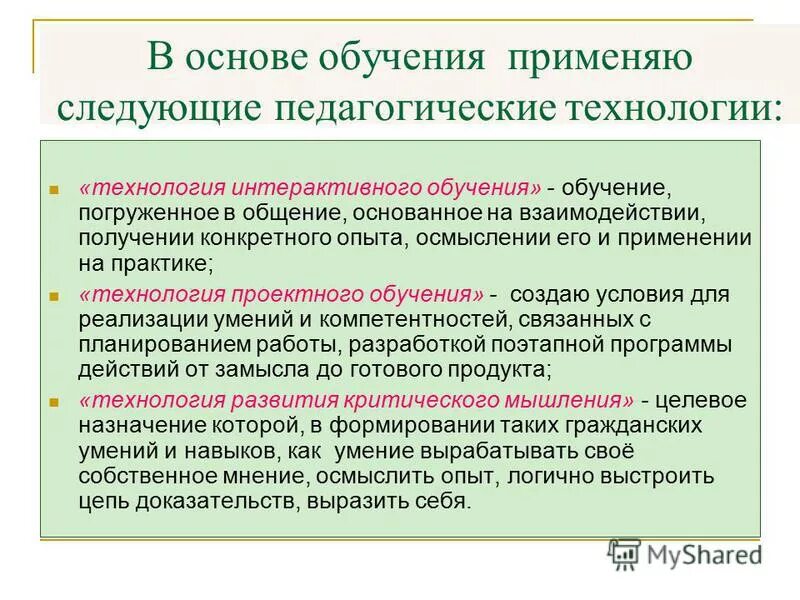 В основе обучения применяю следующие педагогические технологии:

«технология интерактивного обучения» - обучение, погруженное в общение, основанное на взаимодействии, получении конкретного опыта, осмыслении его и применении на практике;

«технология проектного обучения» - создаю условия для реализации умений и компетентностей, связанных с планированием работы, разработкой поэтапной программы действий от замысла до готового продукта;

«технология развития критического мышления» - целевое назначение которой, в формировании таких гражданских умений и навыков, как умение вырабатывать своё собственное мнение, осмыслить опыт, логично выстроить цепь доказательств, выразить себя.

MyShared